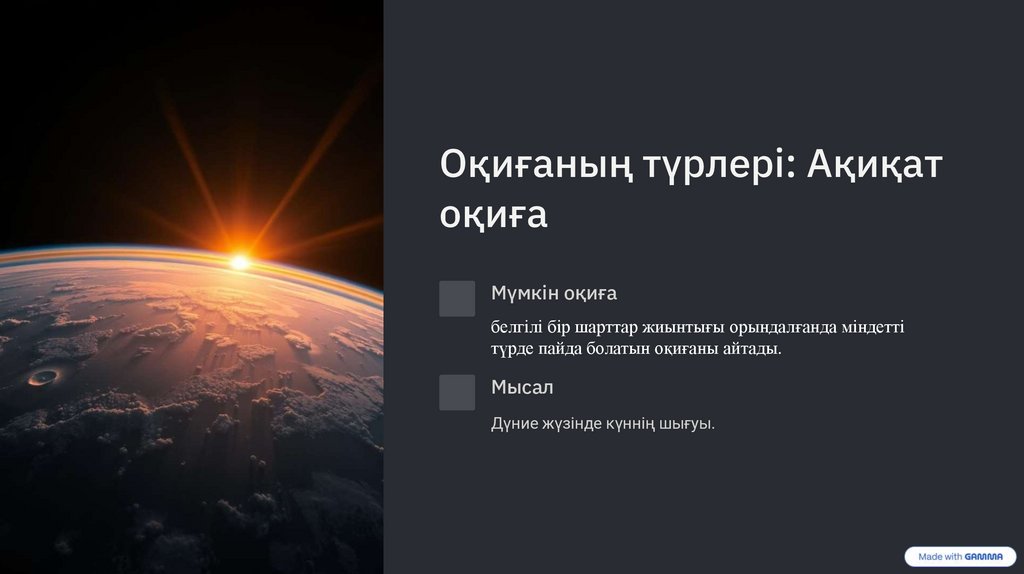 Оқиғаның түрлері: Ақиқат оқиға

Мүмкін оқиға

белгілі бір шарттар жиынтығы орындалғанда міндетті түрде пайда болатын оқиғаны айтады.

Мысал

Дүние жүзінде күннің шығуы.

Made with GAMMA